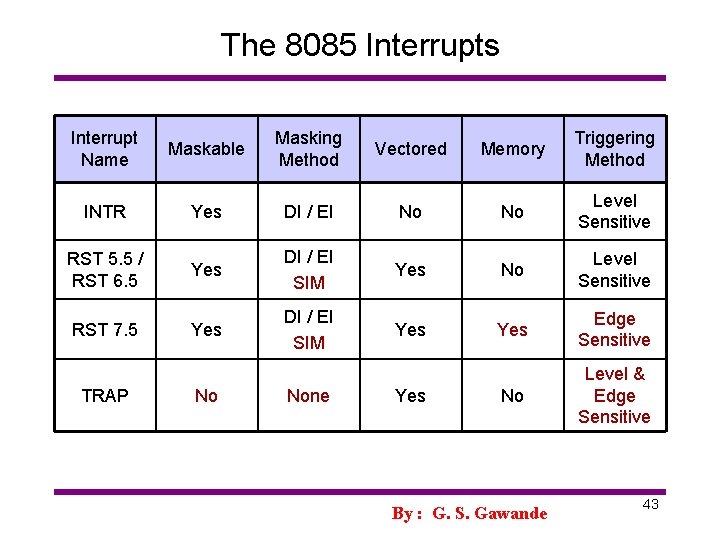 The 8085 Interrupts

| Interrupt Name | Maskable | Masking Method | Vectored | Memory | Triggering Method |
|---|---|---|---|---|---|
| INTR | Yes | DI / EI | No | No | Level Sensitive |
| RST 5.5 / RST 6.5 | Yes | DI / EI SIM | Yes | No | Level Sensitive |
| RST 7.5 | Yes | DI / EI SIM | Yes | Yes | Edge Sensitive |
| TRAP | No | None | Yes | No | Level & Edge Sensitive |

By : G. S. Gawande

43